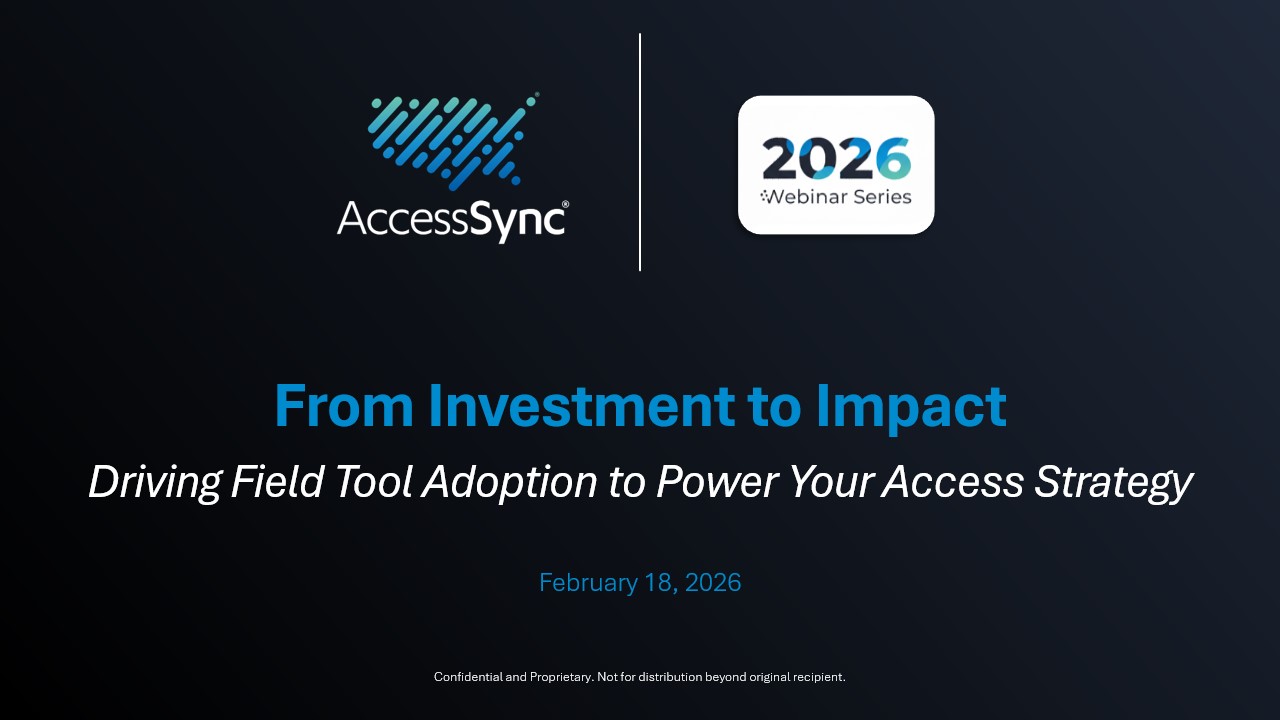 AccessSync®

2026
Webinar Series

From Investment to Impact

Driving Field Tool Adoption to Power Your Access Strategy

February 18, 2026

Confidential and Proprietary. Not for distribution beyond original recipient.